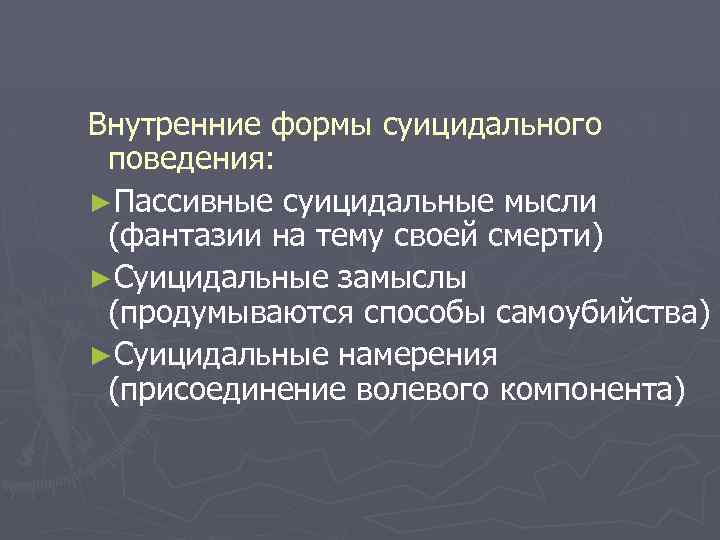 Внутренние формы суицидального поведения:

►Пассивные суицидальные мысли (фантазии на тему своей смерти)

►Суицидальные замыслы (продумываются способы самоубийства)

►Суицидальные намерения (присоединение волевого компонента)